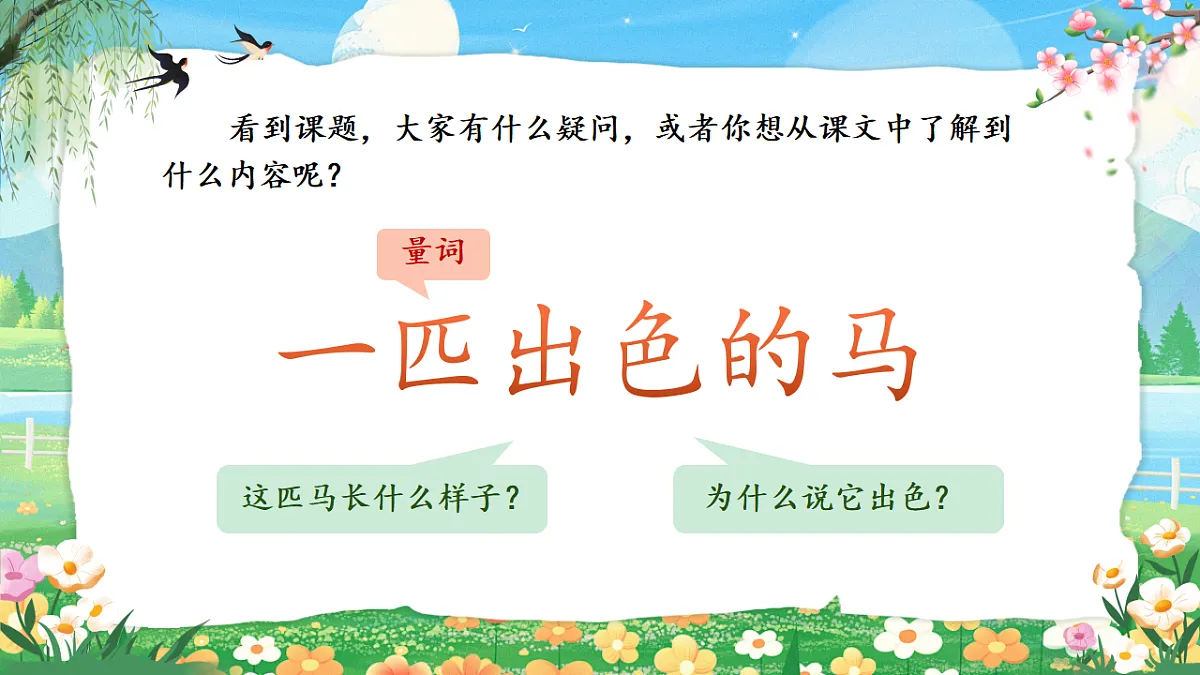 看到课题，大家有什么疑问，或者你想从课文中了解到什么内容呢？

量词

一匹出色的马

这匹马长什么样子？

为什么说它出色？